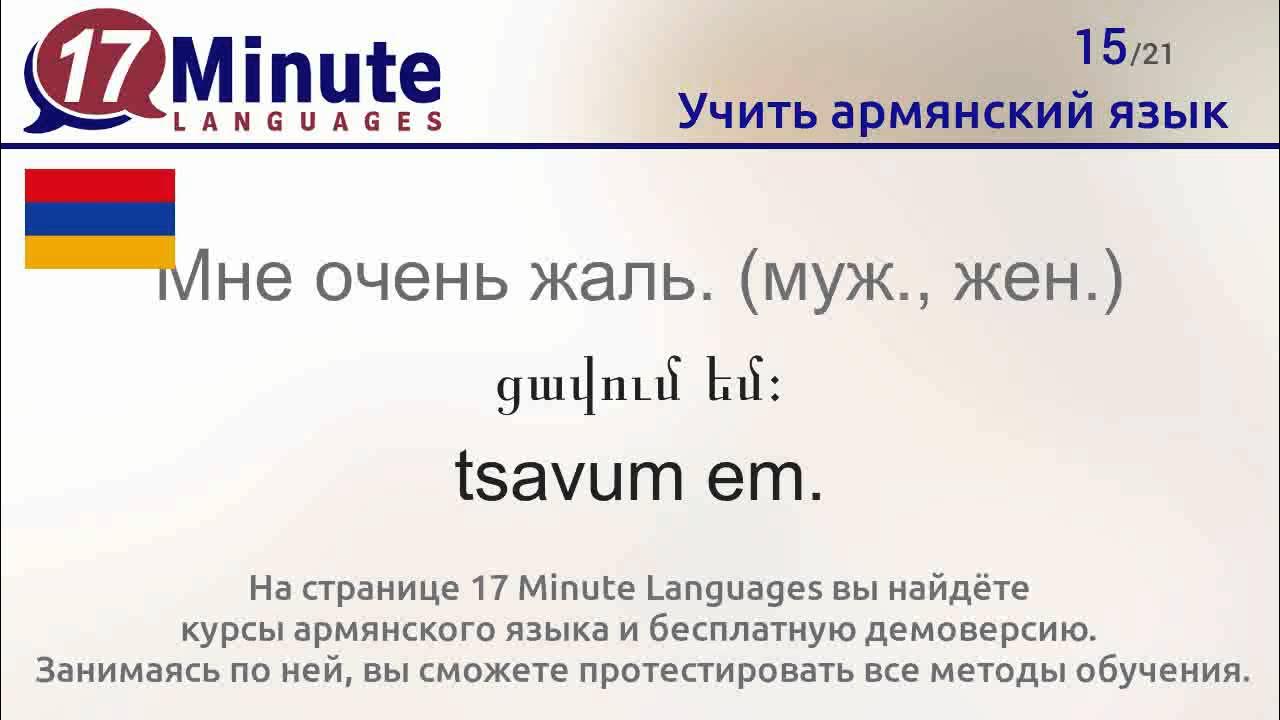 17 Minute LANGUAGES

15/21
Учить армянский язык

Мне очень жаль. (муж., жен.)

ցավում եմ:

tsavum em.

На странице 17 Minute Languages вы найдёте курсы армянского языка и бесплатную демоверсию. Занимаясь по ней, вы сможете протестировать все методы обучения.